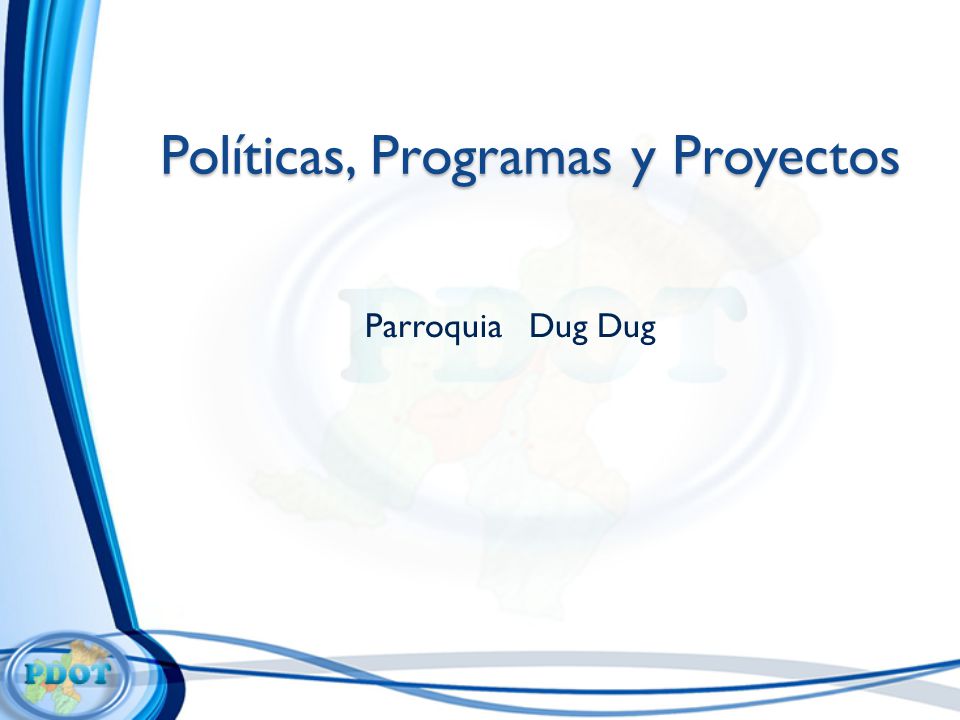 Políticas, Programas y Proyectos

PDOT

Parroquia Dug Dug

PDOT